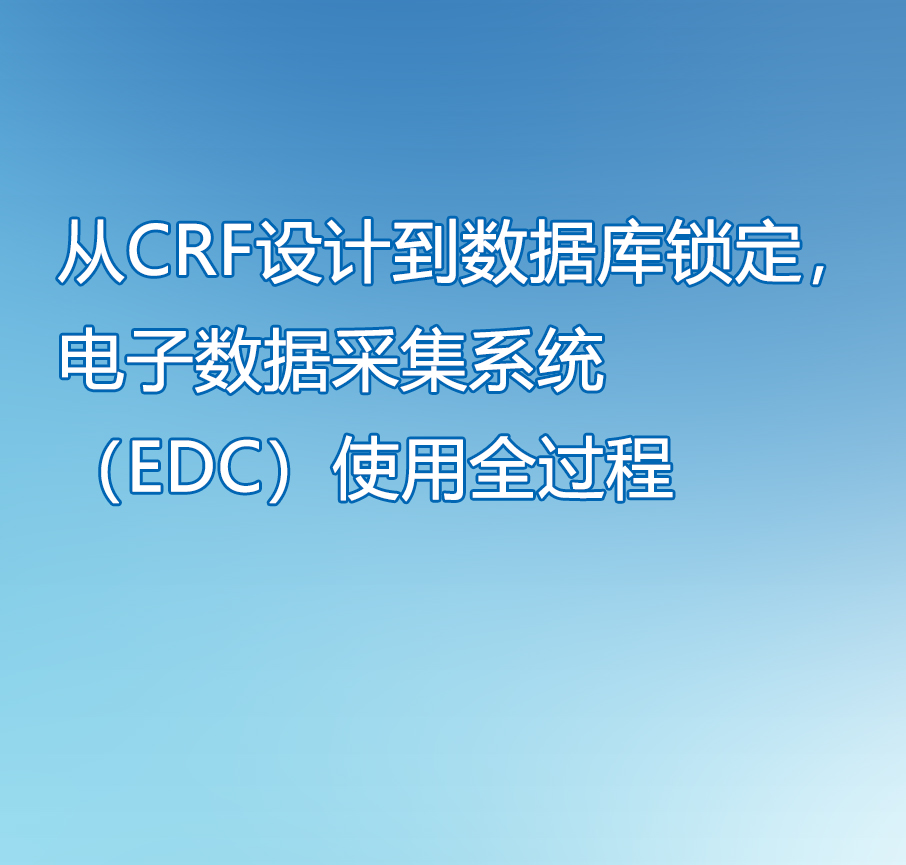 从CRF设计到数据库锁定，电子数据采集系统（EDC）使用全过程